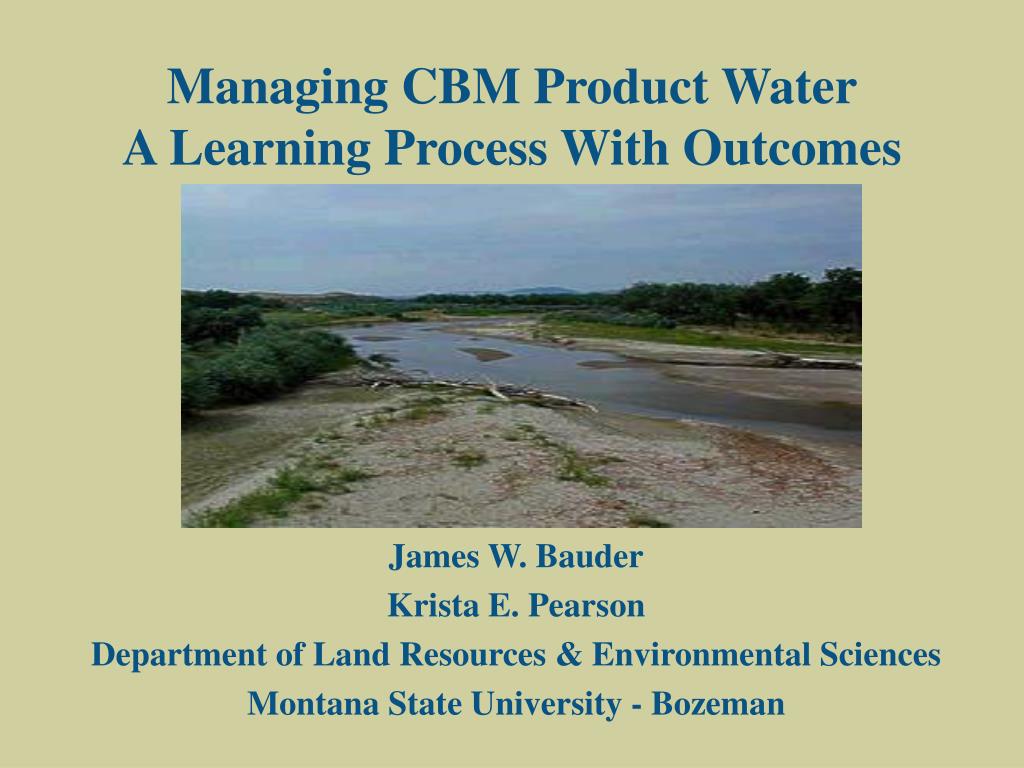 Managing CBM Product Water
A Learning Process With Outcomes

James W. Bauder
Krista E. Pearson
Department of Land Resources & Environmental Sciences
Montana State University - Bozeman